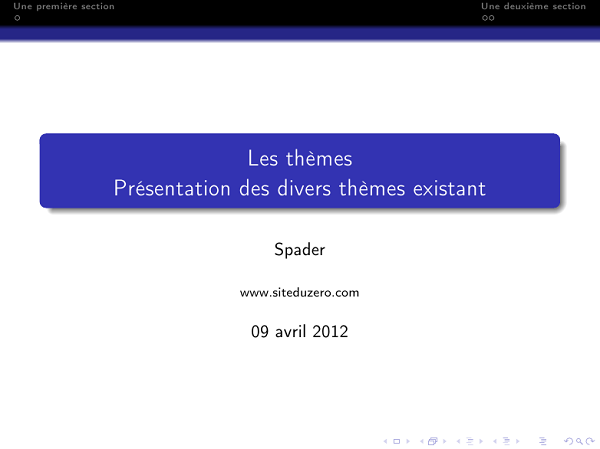 Une première section

Une deuxième section

Les thèmes
Présentation des divers thèmes existant

Spader

www.siteduzero.com

09 avril 2012